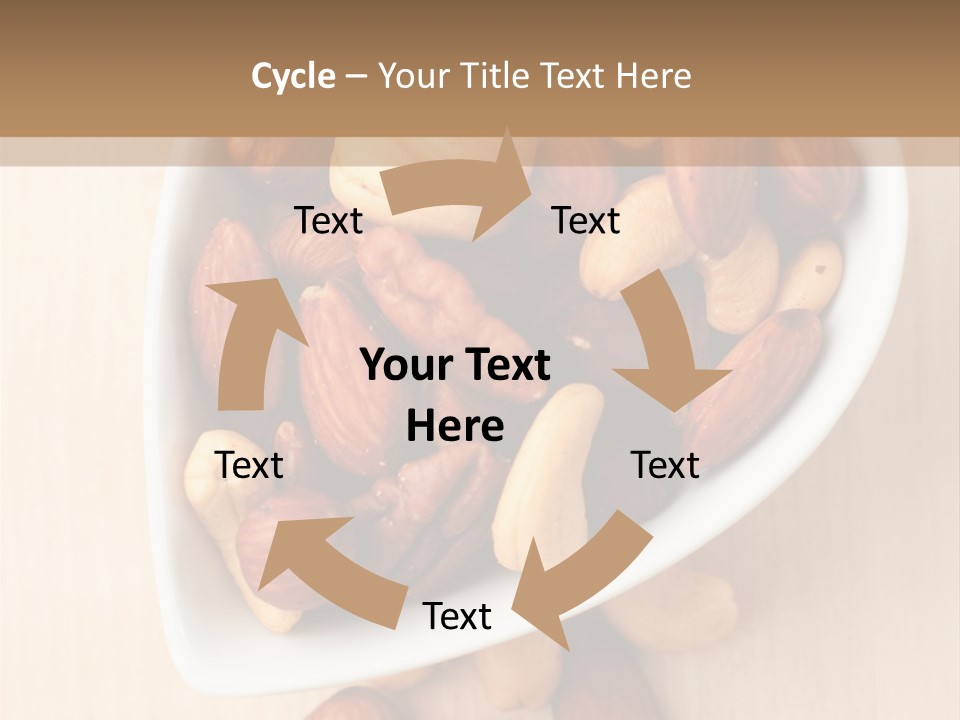 Cycle – Your Title Text Here

Text

Text

Your Text Here

Text

Text

Text